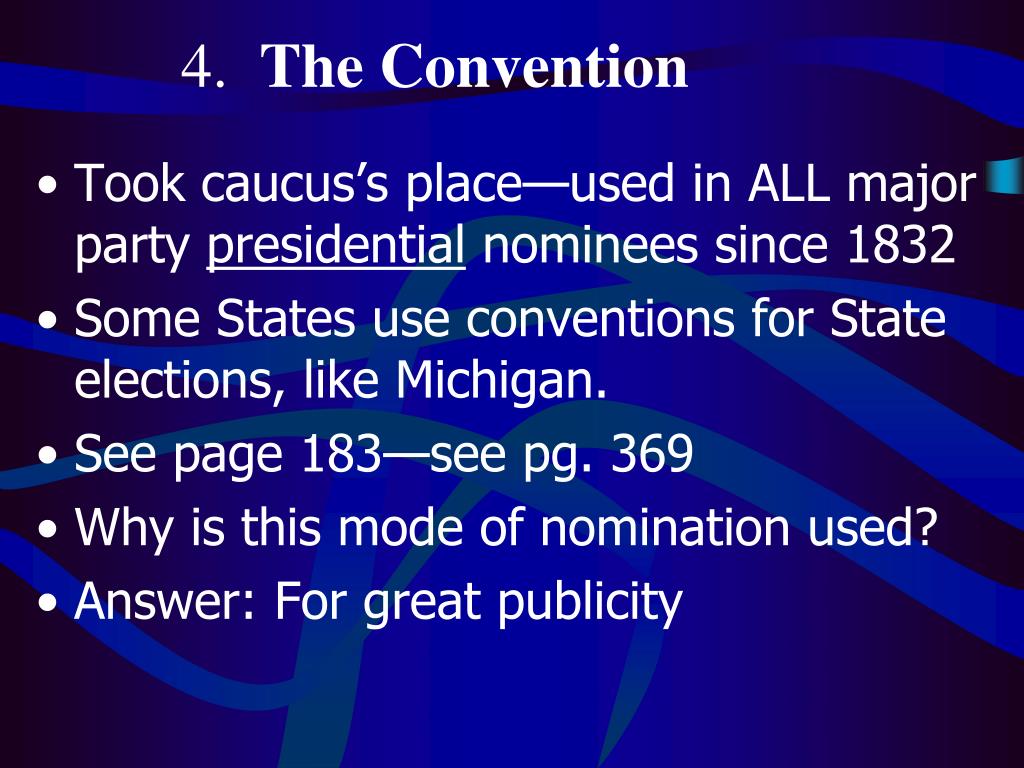 4. The Convention

• Took caucus's place—used in ALL major party presidential nominees since 1832
• Some States use conventions for State elections, like Michigan.
• See page 183—see pg. 369
• Why is this mode of nomination used?
• Answer: For great publicity